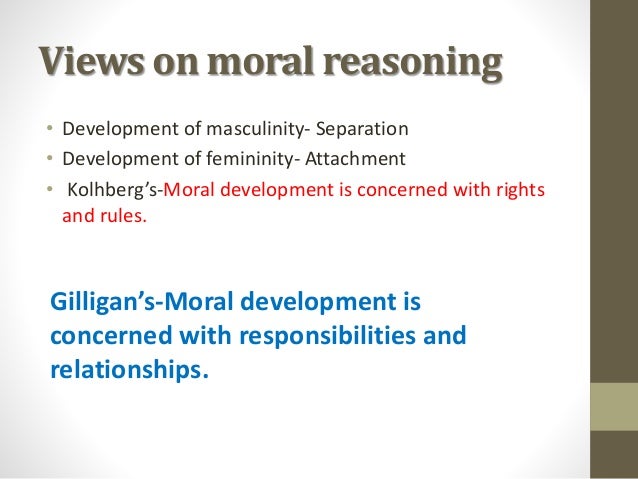 Views on moral reasoning

• Development of masculinity- Separation
• Development of femininity- Attachment
• Kolhberg's-Moral development is concerned with rights and rules.

Gilligan's-Moral development is concerned with responsibilities and relationships.